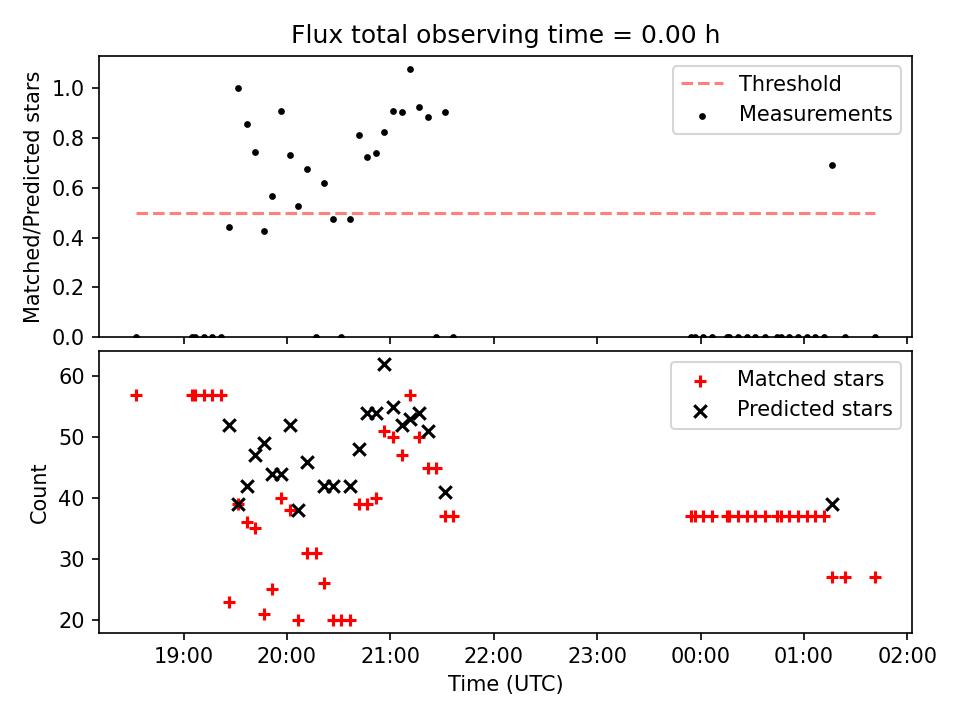 Flux total observing time = 0.00 h

Matched/Predicted stars

1.0
0.8
0.6
0.4
0.2
0.0

Threshold
Measurements

Count

60
50
40
30
20

Matched stars
Predicted stars

19:00
20:00
21:00
22:00
23:00
00:00
01:00
02:00

Time (UTC)